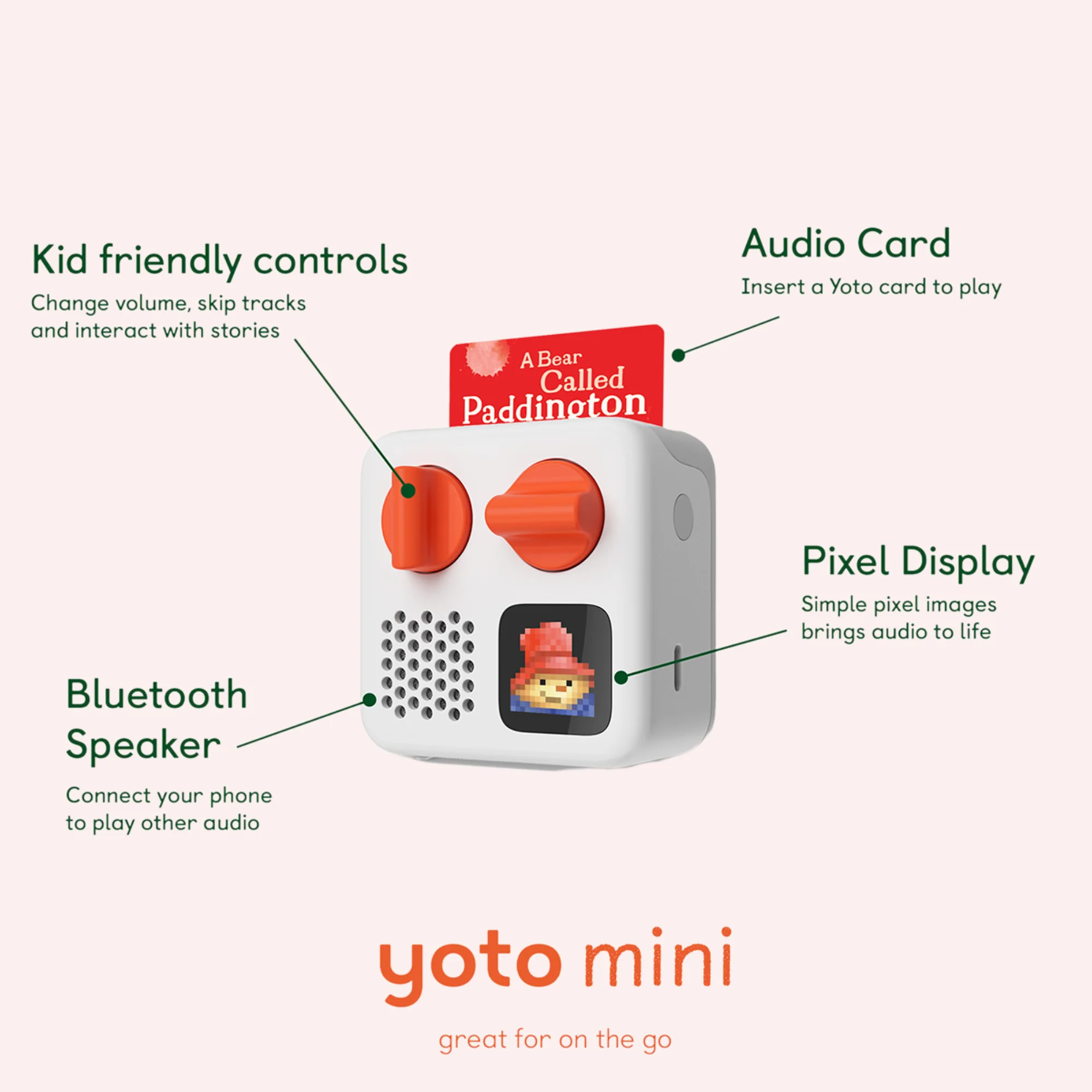 Kid friendly controls

Change volume, skip tracks and interact with stories

Audio Card

Insert a Yoto card to play

A Bear Called Paddington

Pixel Display

Simple pixel images brings audio to life

Bluetooth Speaker

Connect your phone to play other audio

yoto mini

great for on the go